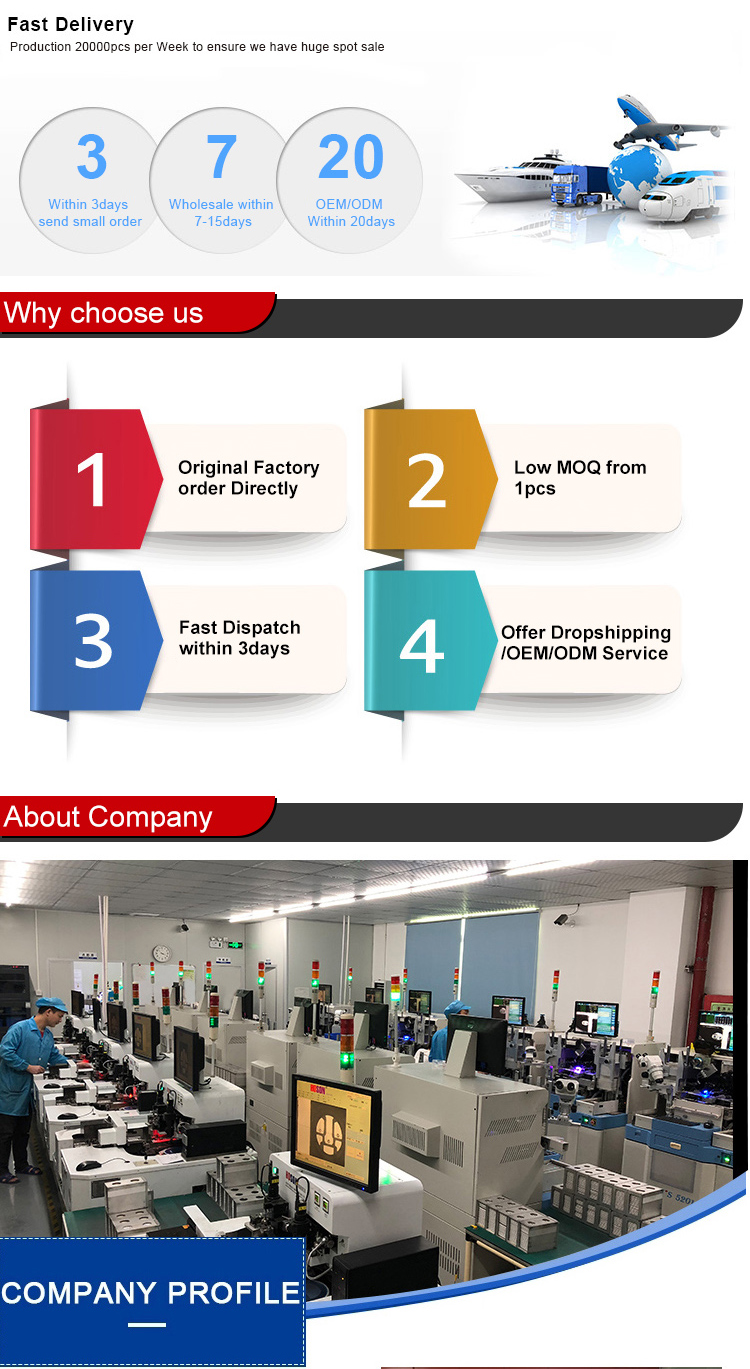 Fast Delivery
Production 20000pcs per Week to ensure we have huge spot sale

3
Within 3days send small order

7
Wholesale within 7-15days

20
OEM/ODM Within 20days

Why choose us

1
Original Factory order Directly

2
Low MOQ from 1pcs

3
Fast Dispatch within 3days

4
Offer Dropshipping /OEM/ODM Service

About Company

COMPANY PROFILE